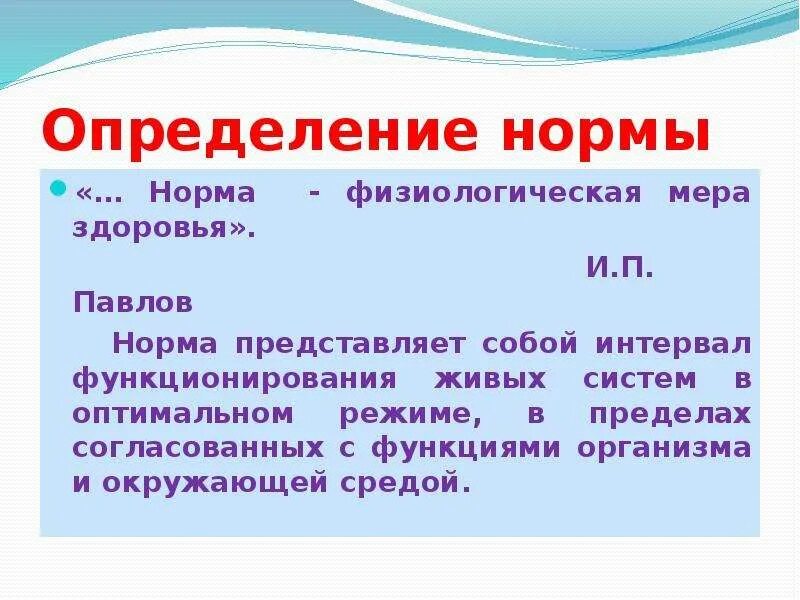 Определение нормы

«… Норма - физиологическая мера здоровья».

И.П. Павлов

Норма представляет собой интервал функционирования живых систем в оптимальном режиме, в пределах согласованных с функциями организма и окружающей средой.